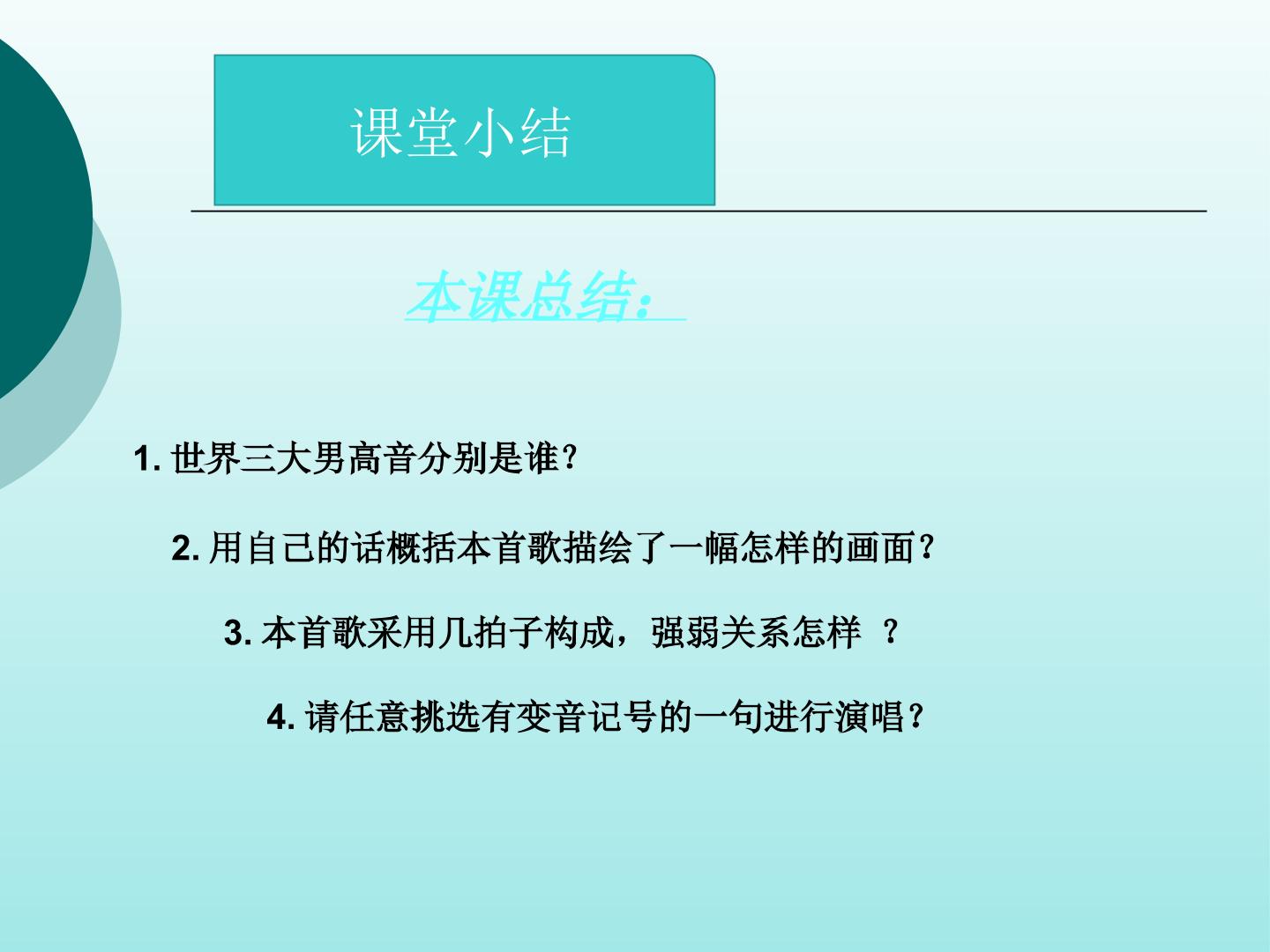 课堂小结

本课总结：

1. 世界三大男高音分别是谁？

2. 用自己的话概括本首歌描绘了一幅怎样的画面？

3. 本首歌采用几拍子构成，强弱关系怎样 ？

4. 请任意挑选有变音记号的一句进行演唱？